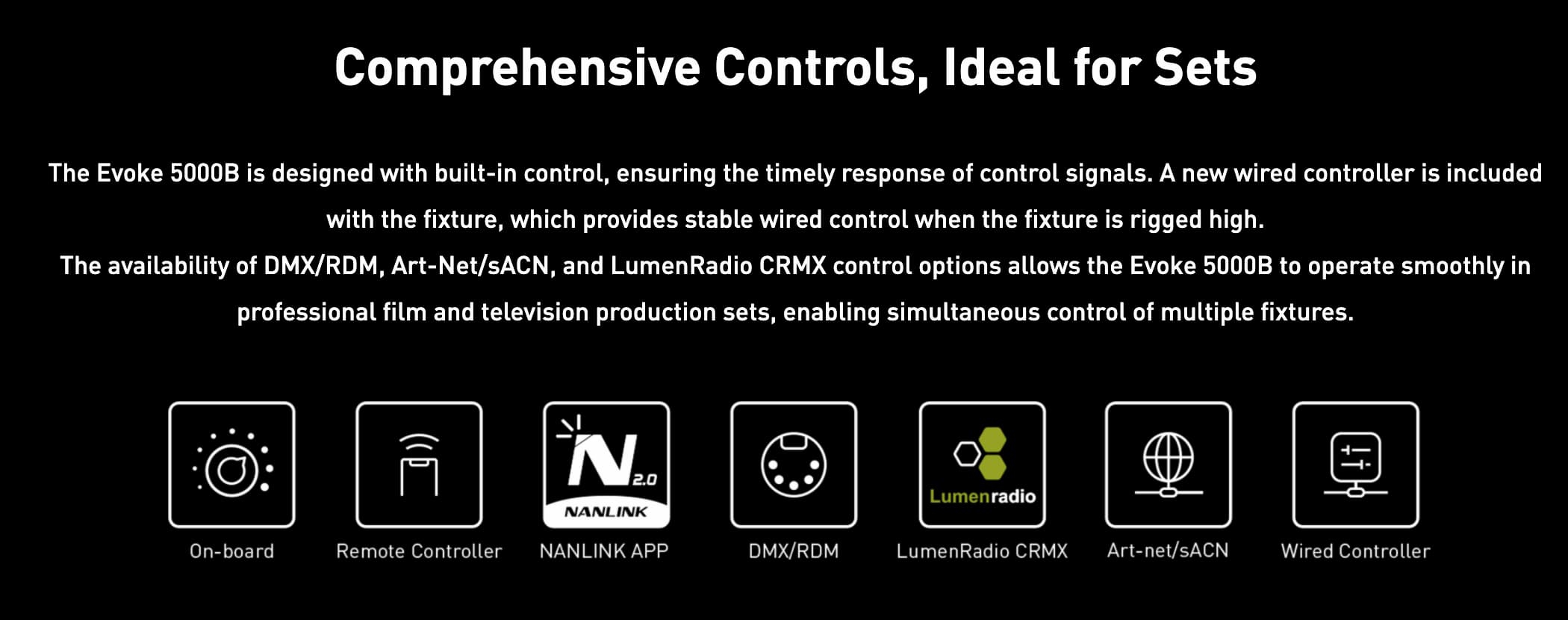 Comprehensive Controls, Ideal for Sets

The Evoke 5000B is designed with built-in control, ensuring the timely response of control signals. A new wired controller is included with the fixture, which provides stable wired control when the fixture is rigged high.
The availability of DMX/RDM, Art-Net/sACN, and LumenRadio CRMX control options allows the Evoke 5000B to operate smoothly in professional film and television production sets, enabling simultaneous control of multiple fixtures.

On-board

Remote Controller

N 2.0
NANLINK
NANLINK APP

DMX/RDM

Lumenradio
LumenRadio CRMX

Art-net/sACN

Wired Controller